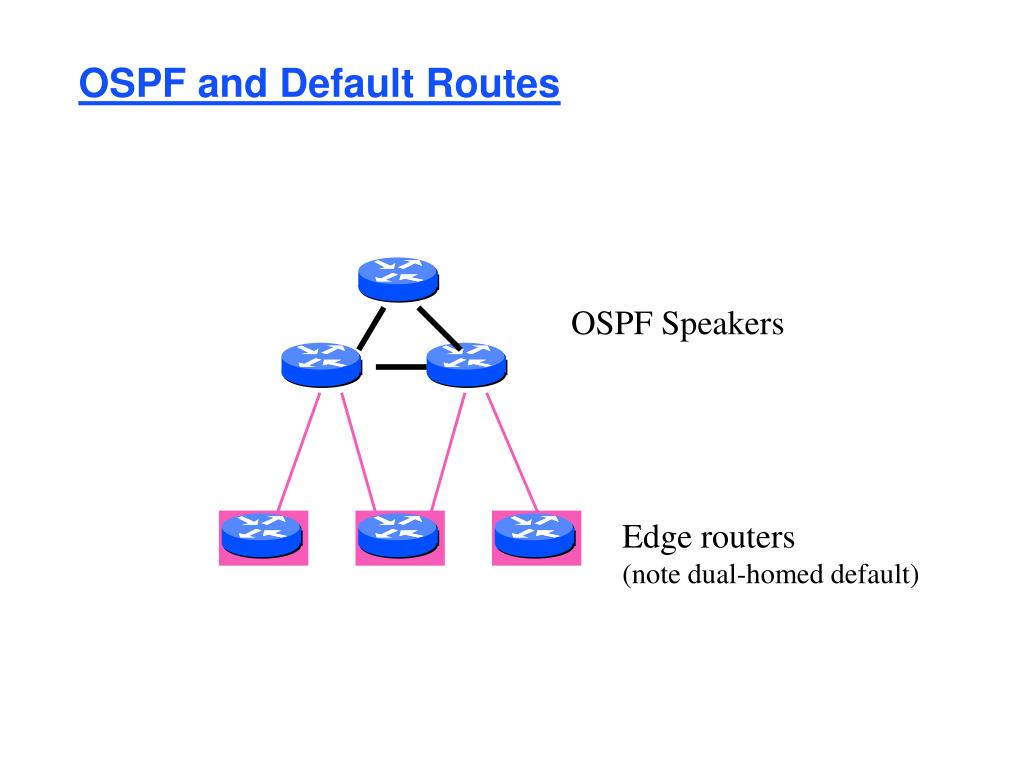 OSPF and Default Routes

OSPF Speakers

Edge routers
(note dual-homed default)